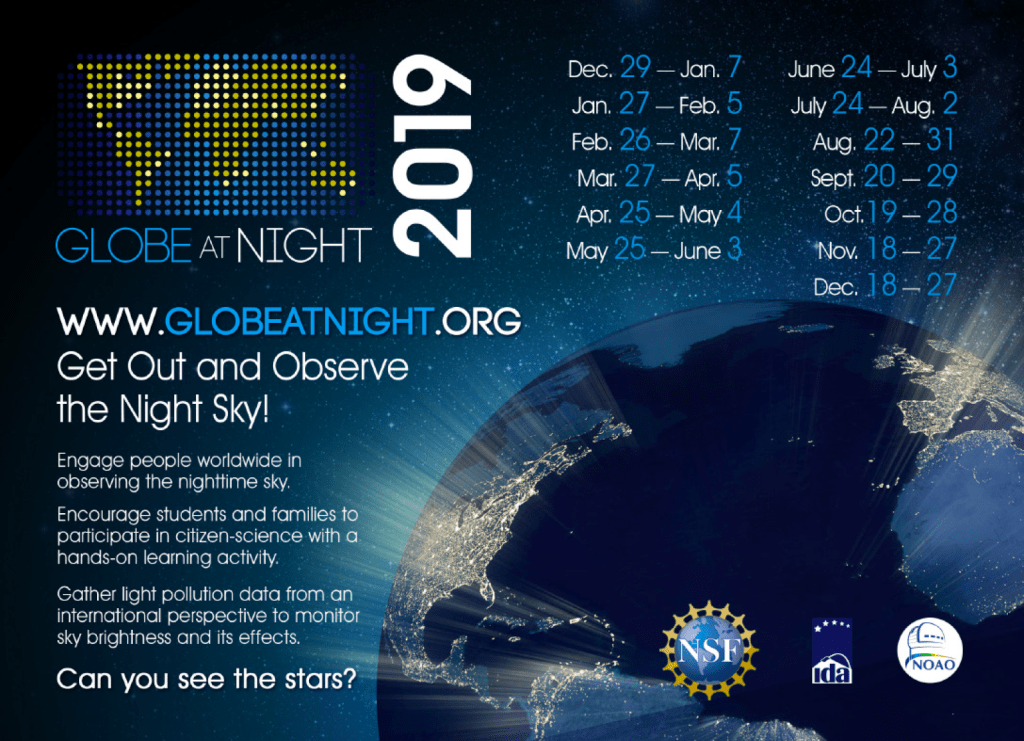 GLOBE AT NIGHT

2019

Dec. 29 — Jan. 7
Jan. 27 — Feb. 5
Feb. 26 — Mar. 7
Mar. 27 — Apr. 5
Apr. 25 — May 4
May 25 — June 3

June 24 — July 3
July 24 — Aug. 2
Aug. 22 — 31
Sept. 20 — 29
Oct. 19 — 28
Nov. 18 — 27
Dec. 18 — 27

WWW.GLOBEATNIGHT.ORG
Get Out and Observe the Night Sky!

Engage people worldwide in observing the nighttime sky.

Encourage students and families to participate in citizen-science with a hands-on learning activity.

Gather light pollution data from an international perspective to monitor sky brightness and its effects.

Can you see the stars?

NSF

ida

NOAO